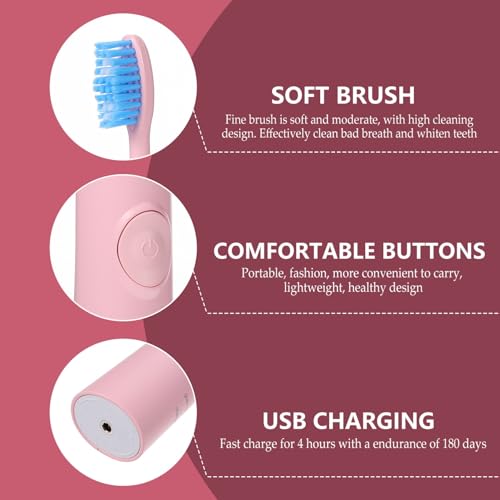 SOFT BRUSH

Fine brush is soft and moderate, with high cleaning design. Effectively clean bad breath and whiten teeth

COMFORTABLE BUTTONS

Portable, fashion, more convenient to carry, lightweight, healthy design

USB CHARGING

Fast charge for 4 hours with a endurance of 180 days